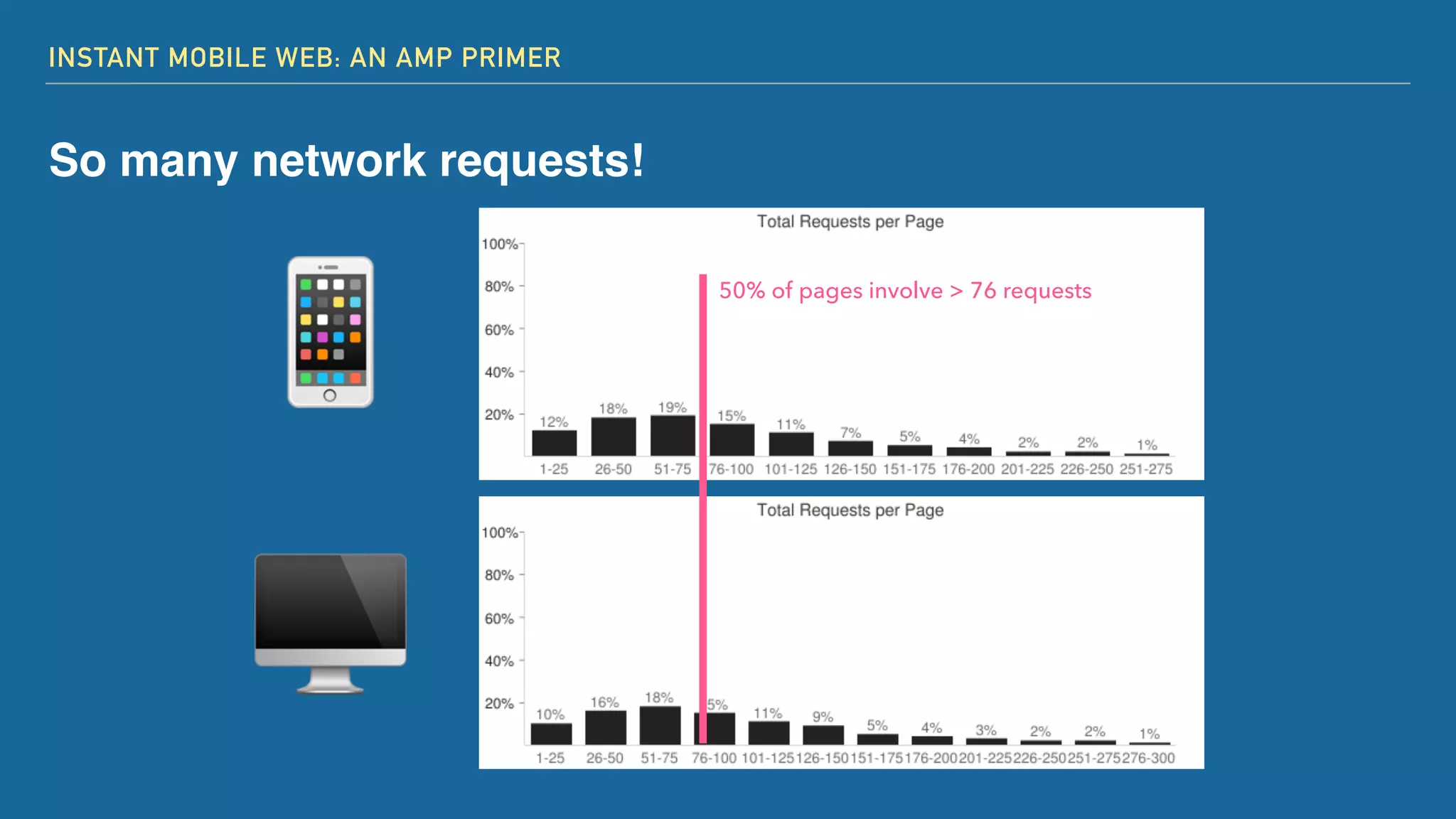 INSTANT MOBILE WEB: AN AMP PRIMER

So many network requests!

Total Requests per Page

100%
80%
60%
40%
20%

50% of pages involve > 76 requests

12% 18% 19% 15% 11% 7% 5% 4% 2% 2% 1%

1-25 26-50 51-75 76-100 101-125 126-150 151-175 176-200 201-225 226-250 251-275

Total Requests per Page

100%
80%
60%
40%
20%

10% 16% 18% 5% 11% 9% 5% 4% 3% 2% 2% 1%

1-25 26-50 51-75 76-100 101-125 126-150 151-175 176-200 201-225 226-250 251-275 276-300